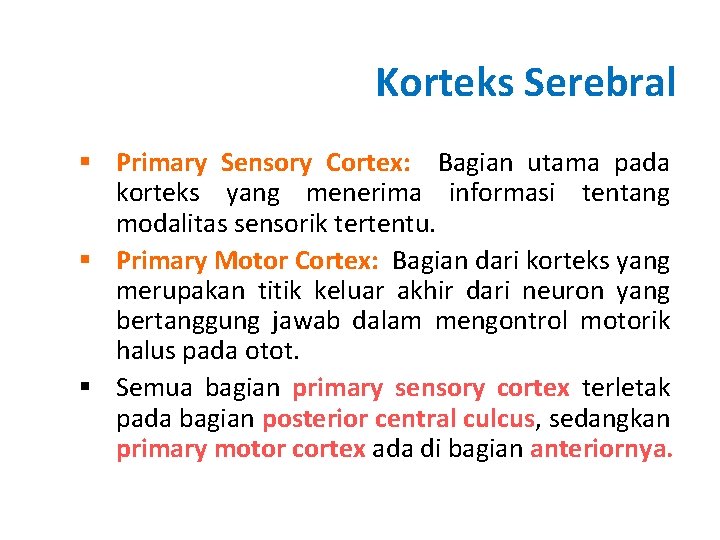 Korteks Serebral

▪ Primary Sensory Cortex: Bagian utama pada korteks yang menerima informasi tentang modalitas sensorik tertentu.

▪ Primary Motor Cortex: Bagian dari korteks yang merupakan titik keluar akhir dari neuron yang bertanggung jawab dalam mengontrol motorik halus pada otot.

▪ Semua bagian primary sensory cortex terletak pada bagian posterior central culcus, sedangkan primary motor cortex ada di bagian anteriornya.